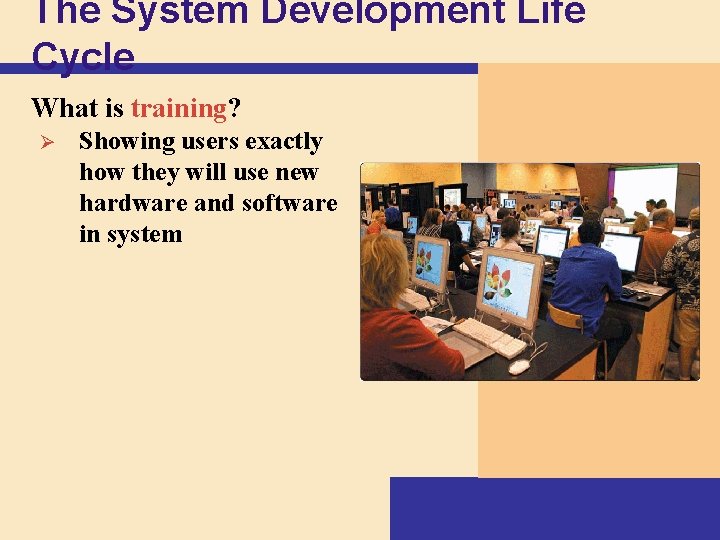 The System Development Life Cycle

What is training?

➢ Showing users exactly how they will use new hardware and software in system